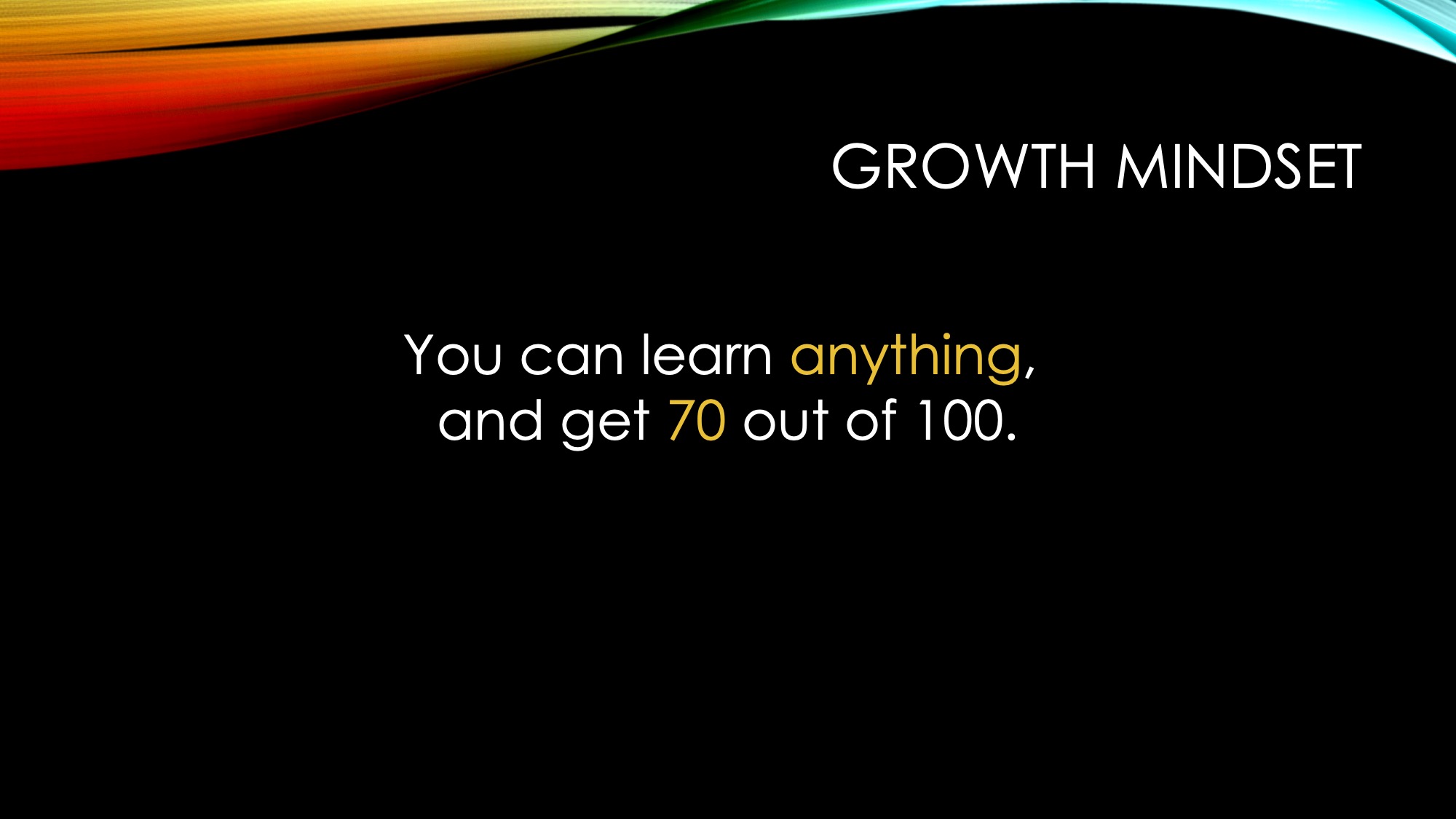 GROWTH MINDSET

You can learn anything, and get 70 out of 100.